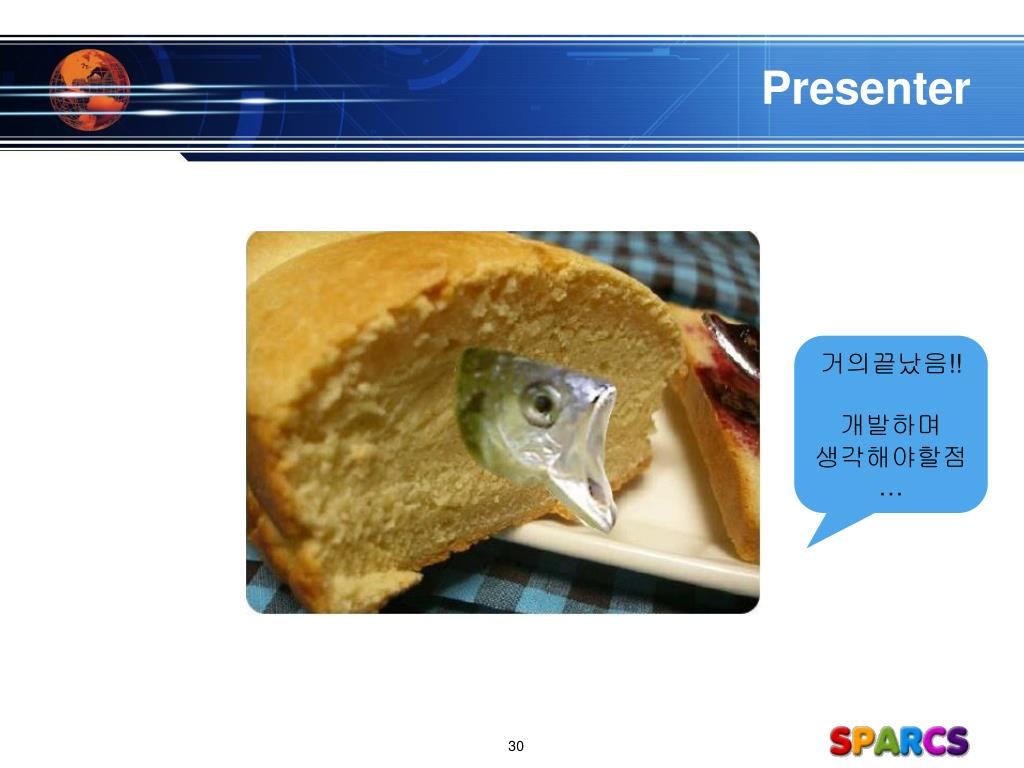 Presenter

거의끝났음!!

개발하며
생각해야할점
…

30

SPARCS